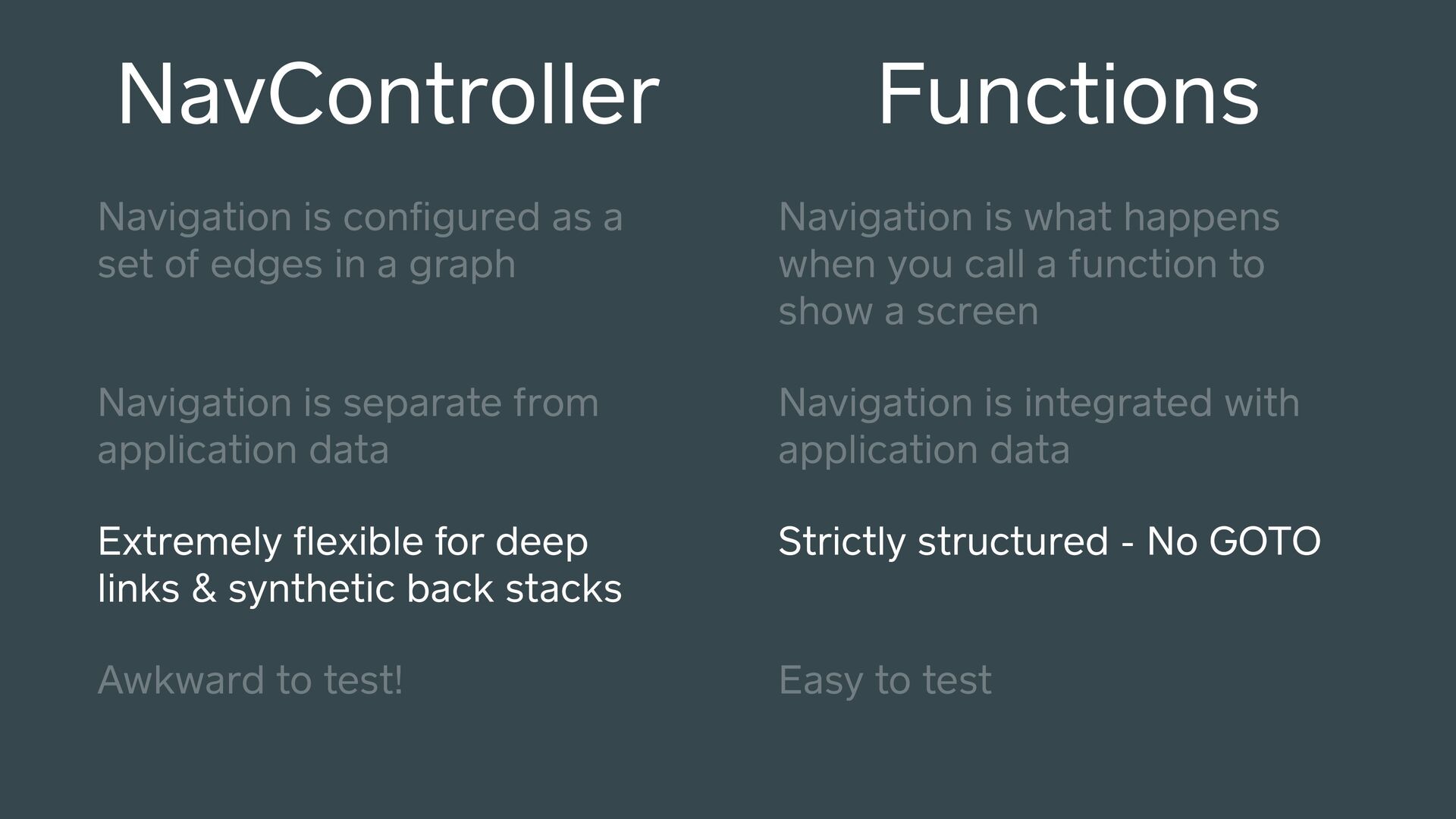 NavController

Navigation is configured as a set of edges in a graph

Navigation is separate from application data

Extremely flexible for deep links & synthetic back stacks

Awkward to test!

Functions

Navigation is what happens when you call a function to show a screen

Navigation is integrated with application data

Strictly structured - No GOTO

Easy to test